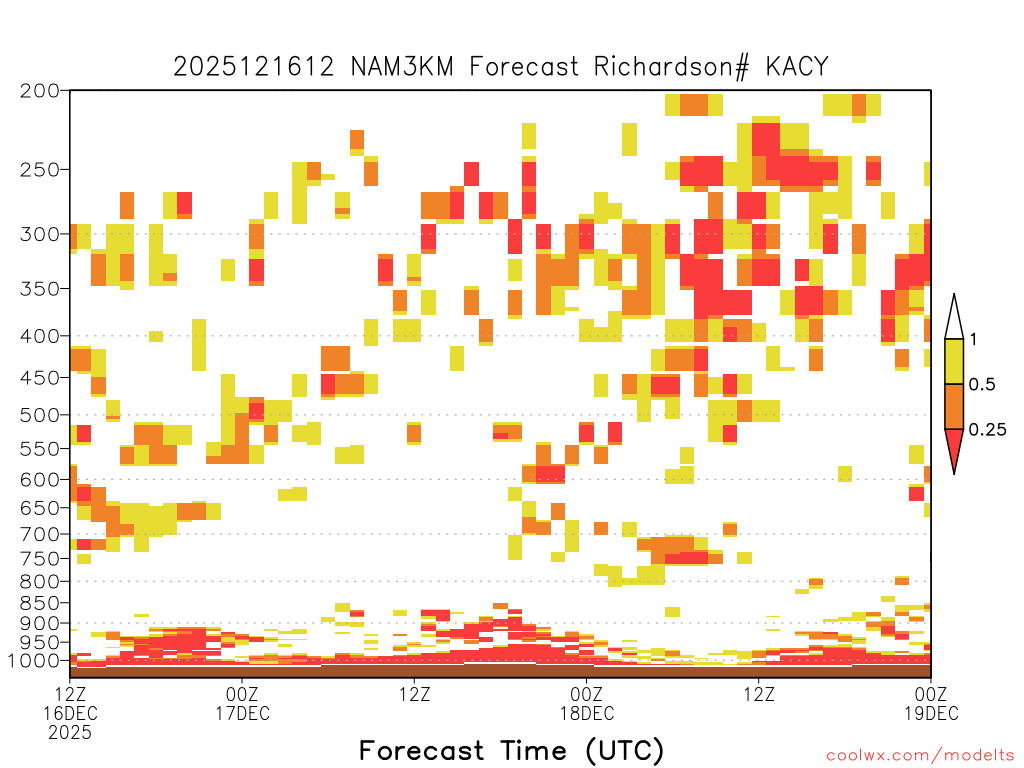 2025121612 NAM3KM Forecast Richardson# KACY

200
250
300
350
400
450
500
550
600
650
700
750
800
850
900
950
1000

1
0.5
0.25

12Z
16DEC
2025
00Z
17DEC
12Z
00Z
18DEC
12Z
00Z
19DEC

Forecast Time (UTC)

coolwx.com/modelts